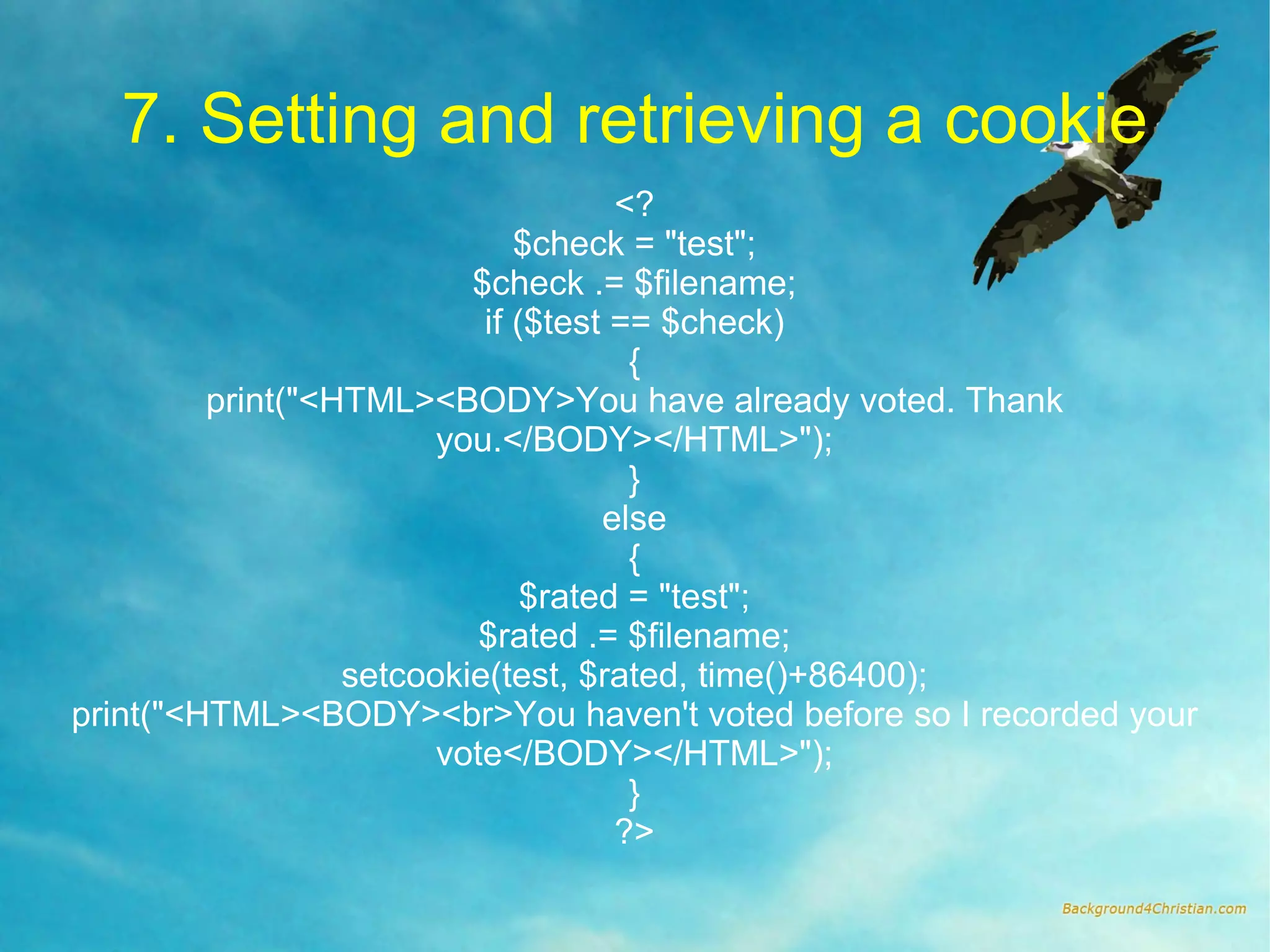 7. Setting and retrieving a cookie

<?
$check = "test";
$check .= $filename;
if ($test == $check)
{
print("<HTML><BODY>You have already voted. Thank you.</BODY></HTML>");
}
else
{
$rated = "test";
$rated .= $filename;
setcookie(test, $rated, time()+86400);
print("<HTML><BODY><br>You haven't voted before so I recorded your vote</BODY></HTML>");
}
?>

Background4Christian.com